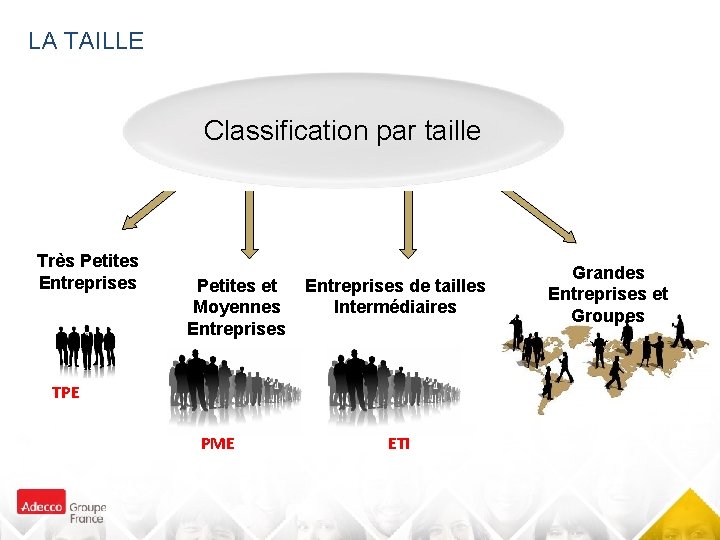 LA TAILLE

Classification par taille

Très Petites Entreprises

TPE

Petites et Moyennes Entreprises

PME

Entreprises de tailles Intermédiaires

ETI

Grandes Entreprises et Groupes

Adecco Groupe France